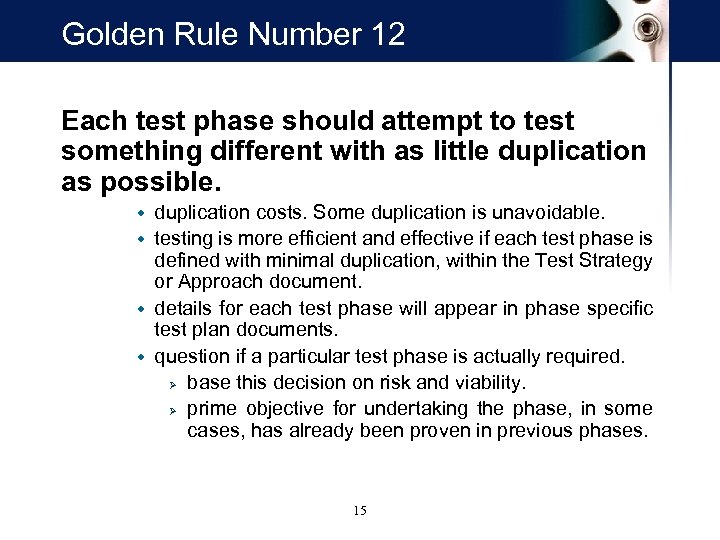 Golden Rule Number 12

Each test phase should attempt to test something different with as little duplication as possible.

- duplication costs. Some duplication is unavoidable.
- testing is more efficient and effective if each test phase is defined with minimal duplication, within the Test Strategy or Approach document.
- details for each test phase will appear in phase specific test plan documents.
- question if a particular test phase is actually required.
  - base this decision on risk and viability.
  - prime objective for undertaking the phase, in some cases, has already been proven in previous phases.

15